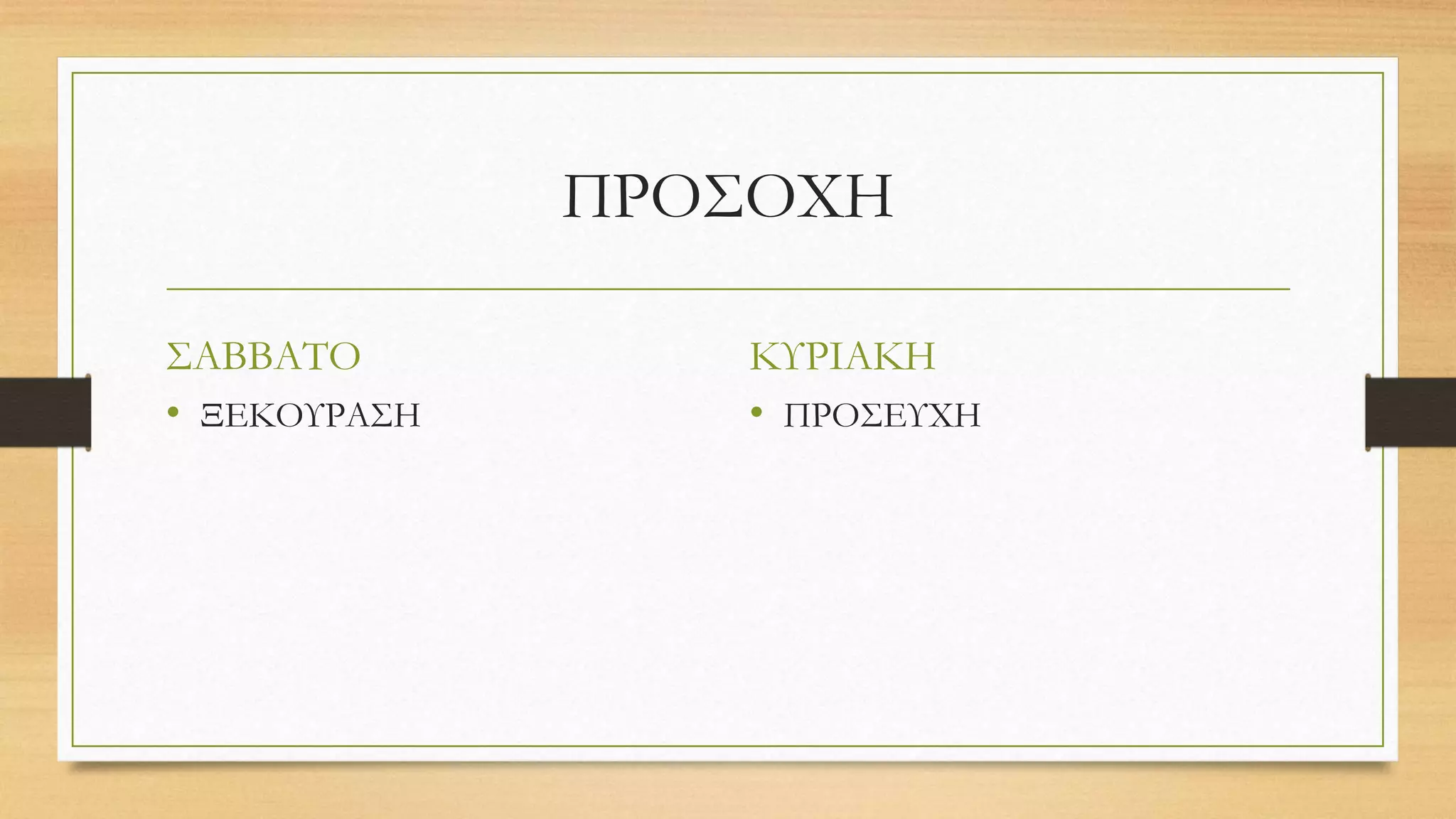 ΠΡΟΣΟΧΗ

ΣΑΒΒΑΤΟ

• ΞΕΚΟΥΡΑΣΗ

ΚΥΡΙΑΚΗ

• ΠΡΟΣΕΥΧΗ